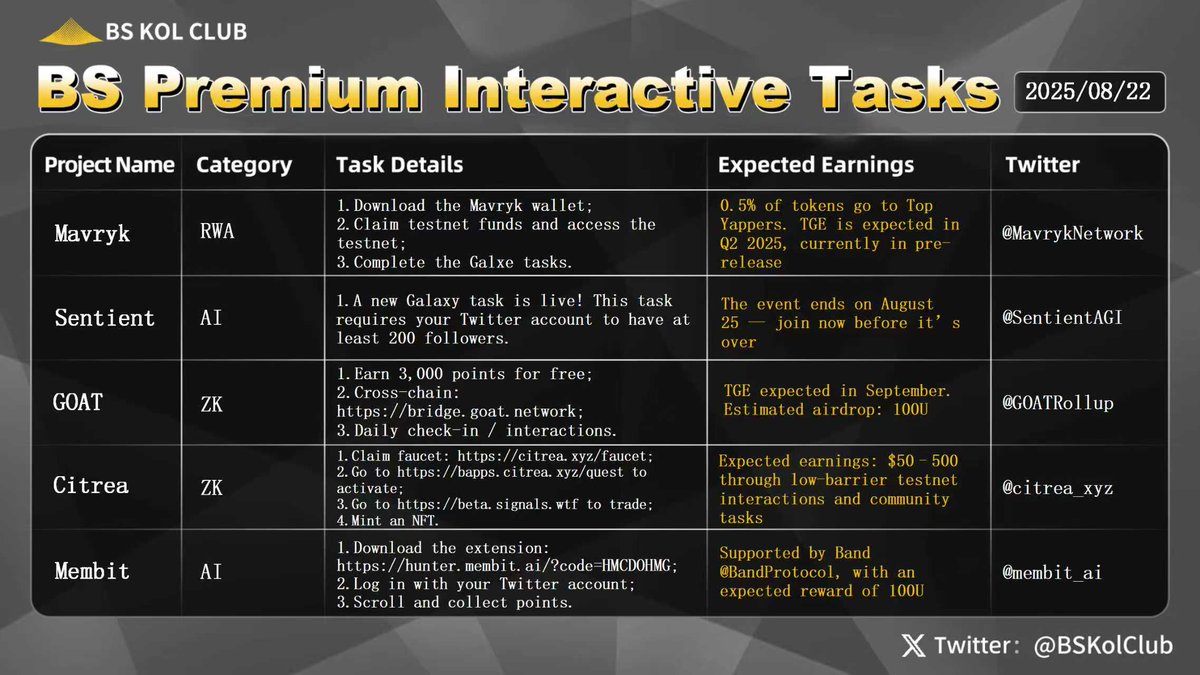 BS KOL CLUB

BS Premium Interactive Tasks

2025/08/22

| Project Name | Category | Task Details | Expected Earnings | Twitter |
|---|---|---|---|---|
| Mavryk | RWA | 1.Download the Mavryk wallet; 2.Claim testnet funds and access the testnet; 3.Complete the Galxe tasks. | 0.5% of tokens go to Top Yappers. TGE is expected in Q2 2025, currently in pre-release | @MavrykNetwork |
| Sentient | AI | 1.A new Galaxy task is live! This task requires your Twitter account to have at least 200 followers. | The event ends on August 25 — join now before it's over | @SentientAGI |
| GOAT | ZK | 1.Earn 3,000 points for free; 2.Cross-chain: https://bridge.goat.network; 3.Daily check-in / interactions. | TGE expected in September. Estimated airdrop: 100U | @GOATRollup |
| Citrea | ZK | 1.Claim faucet: https://citrea.xyz/faucet; 2.Go to https://bapps.citrea.xyz/quest to activate; 3.Go to https://beta.signals.wtf to trade; 4.Mint an NFT. | Expected earnings: $50 - 500 through low-barrier testnet interactions and community tasks | @citrea_xyz |
| Membit | AI | 1.Download the extension: https://hunter.membit.ai/?code=HMCDOHMG; 2.Log in with your Twitter account; 3.Scroll and collect points. | Supported by Band @BandProtocol, with an expected reward of 100U | @membit_ai |

Twitter: @BSKolClub